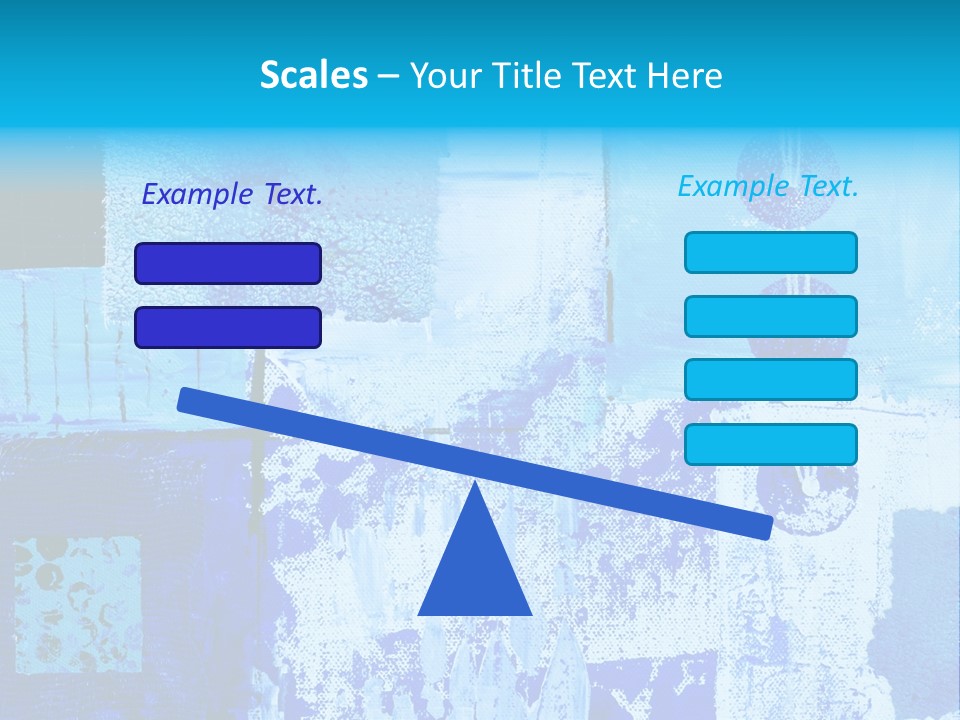 Scales – Your Title Text Here

Example Text.

Example Text.